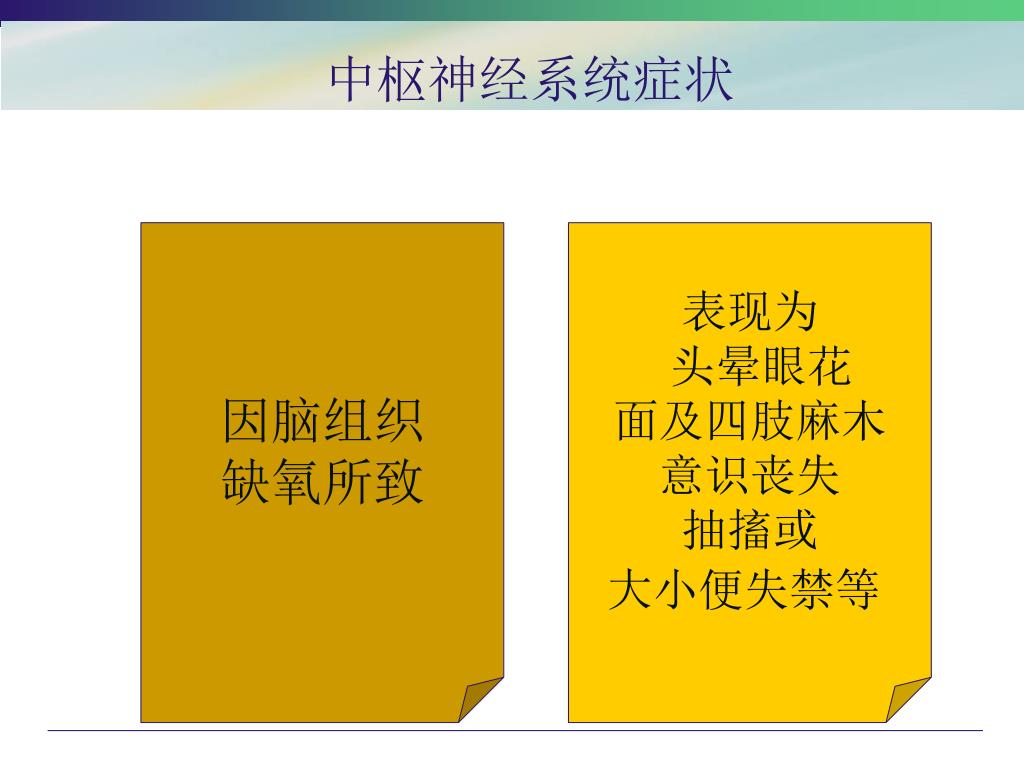 中枢神经系统症状

因脑组织
缺氧所致

表现为
头晕眼花
面及四肢麻木
意识丧失
抽搐或
大小便失禁等